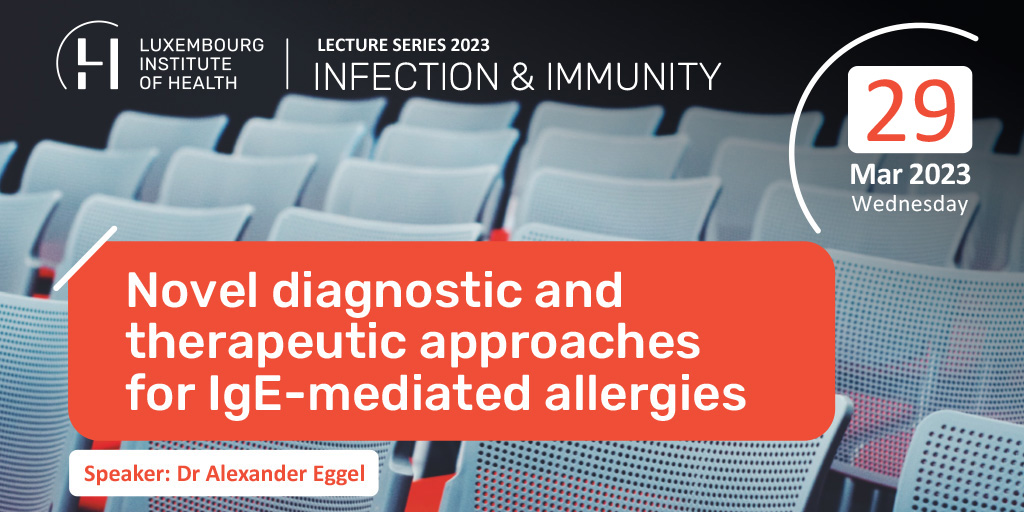 LUXEMBOURG INSTITUTE OF HEALTH

LECTURE SERIES 2023
INFECTION & IMMUNITY

29
Mar 2023
Wednesday

Novel diagnostic and therapeutic approaches for IgE-mediated allergies

Speaker: Dr Alexander Eggel